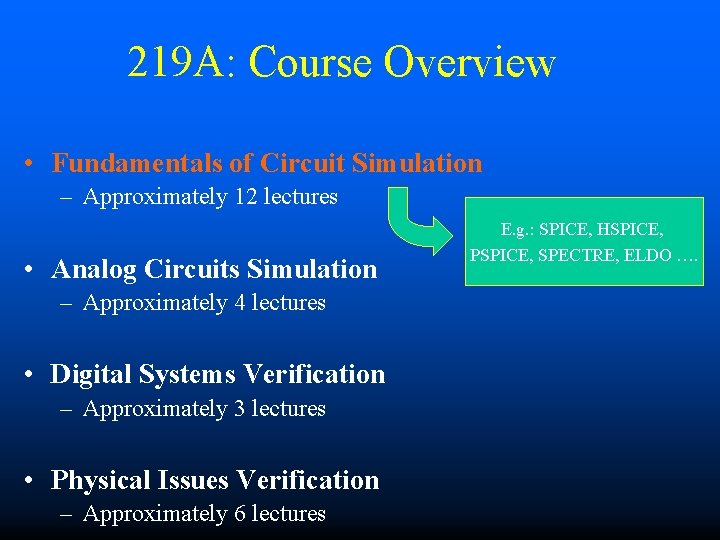 219A: Course Overview

• Fundamentals of Circuit Simulation
– Approximately 12 lectures

E.g.: SPICE, HSPICE, PSPICE, SPECTRE, ELDO ….

• Analog Circuits Simulation
– Approximately 4 lectures

• Digital Systems Verification
– Approximately 3 lectures

• Physical Issues Verification
– Approximately 6 lectures